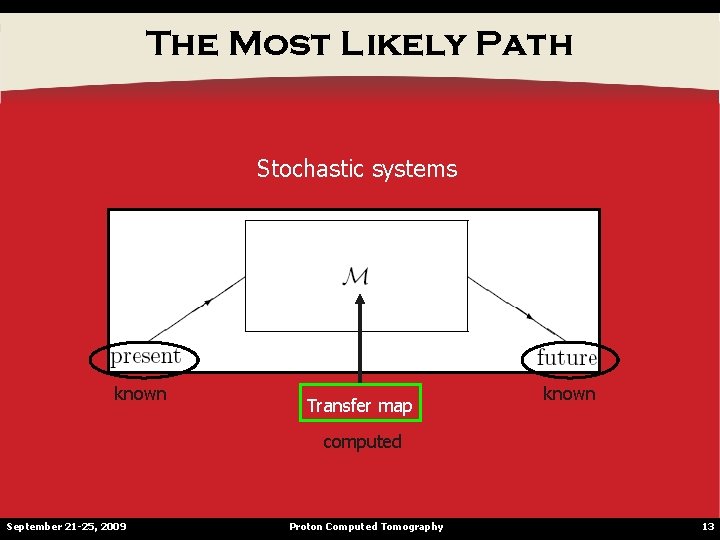 THE MOST LIKELY PATH

Stochastic systems

$\mathcal{M}$

present

future

known

Transfer map

known

computed

September 21-25, 2009

Proton Computed Tomography

13